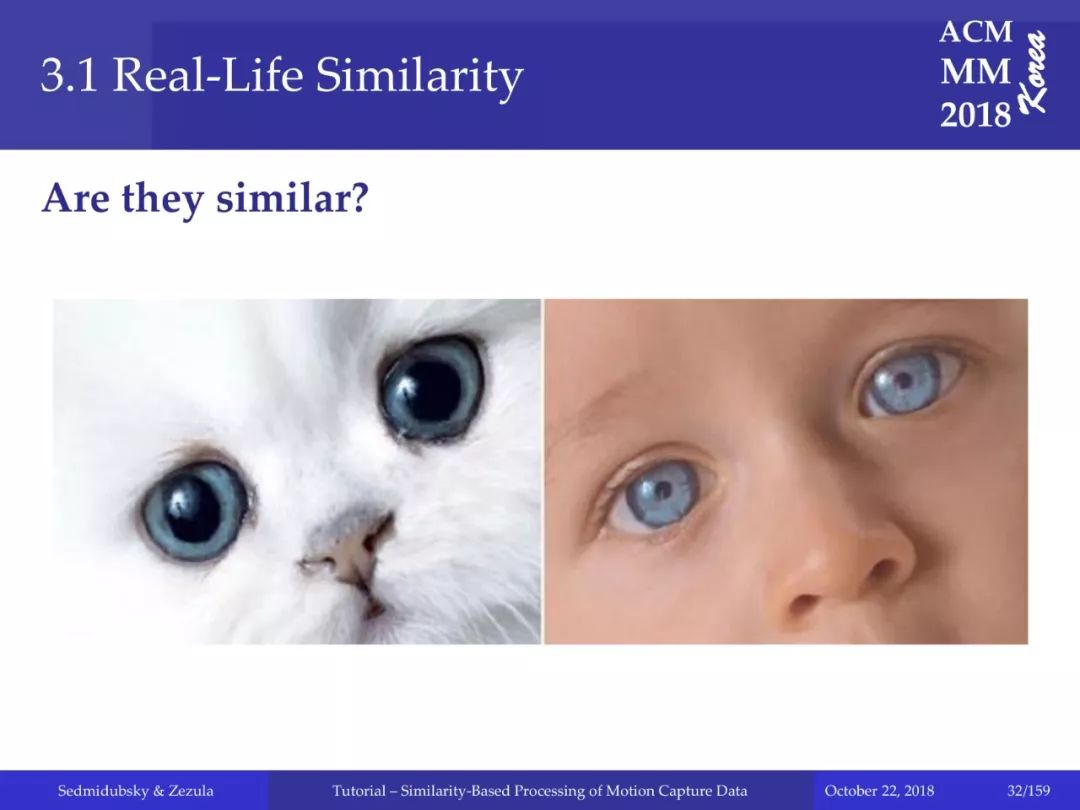 3.1 Real-Life Similarity

ACM
MM
2018
Korea

Are they similar?

Sedmidubsky & Zezula

Tutorial – Similarity-Based Processing of Motion Capture Data

October 22, 2018

32/159